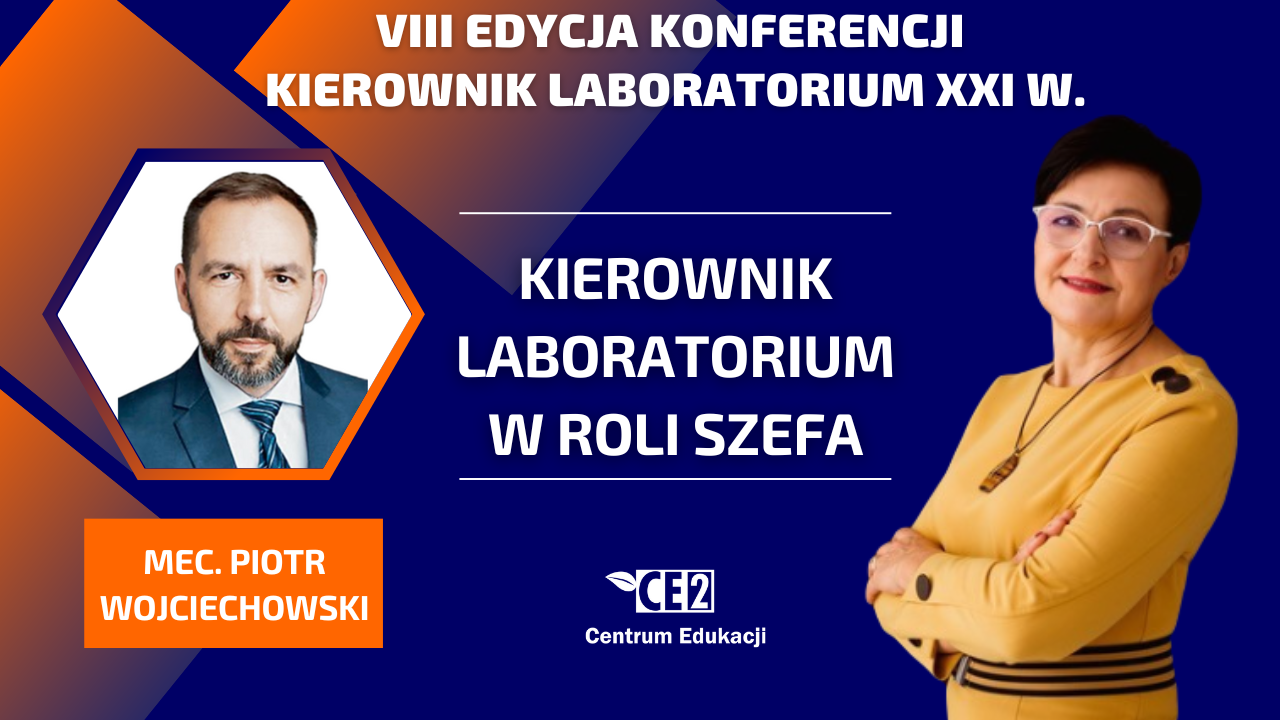 VIII EDYCJA KONFERENCJI
KIEROWNIK LABORATORIUM XXI W.

KIEROWNIK LABORATORIUM W ROLI SZEFA

MEC. PIOTR WOJCIECHOWSKI

CE2
Centrum Edukacji